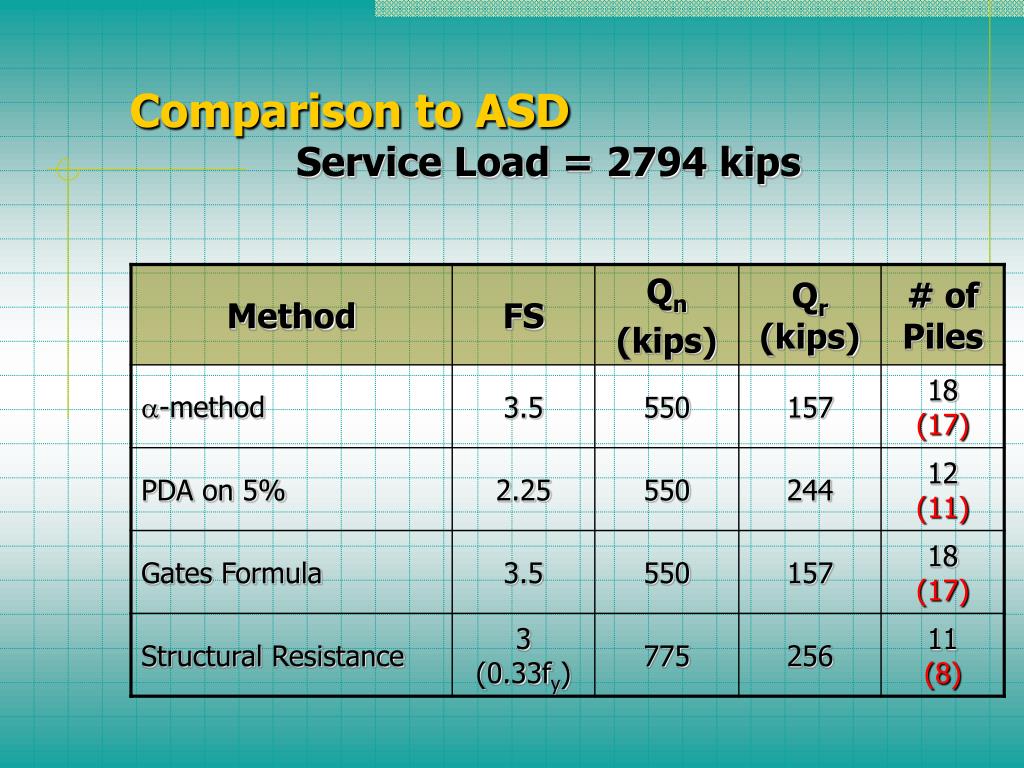 Comparison to ASD
Service Load = 2794 kips

| Method | FS | $Q_n$ (kips) | $Q_r$ (kips) | # of Piles |
|---|---|---|---|---|
| $\alpha$-method | 3.5 | 550 | 157 | 18 (17) |
| PDA on 5% | 2.25 | 550 | 244 | 12 (11) |
| Gates Formula | 3.5 | 550 | 157 | 18 (17) |
| Structural Resistance | 3 ($0.33f_y$) | 775 | 256 | 11 (8) |